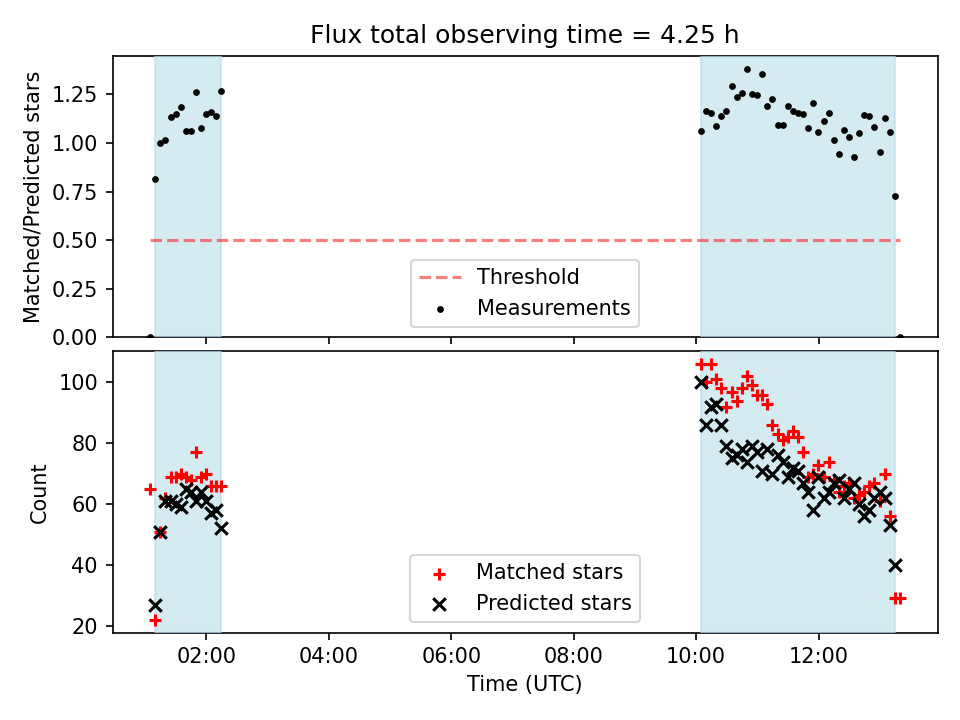 Flux total observing time = 4.25 h

Matched/Predicted stars

1.25
1.00
0.75
0.50
0.25
0.00

Threshold
Measurements

Count

100
80
60
40
20

Matched stars
Predicted stars

02:00
04:00
06:00
08:00
10:00
12:00

Time (UTC)